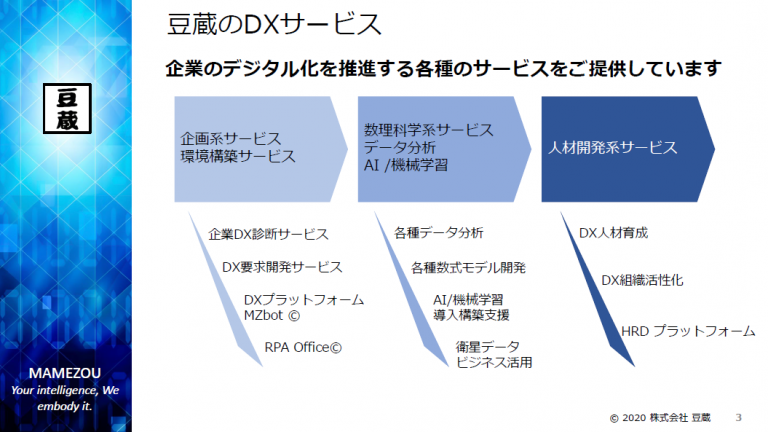 豆蔵

MAMEZOU
Your intelligence, We embody it.

豆蔵のDXサービス

企業のデジタル化を推進する各種のサービスをご提供しています

企画系サービス
環境構築サービス

数理科学系サービス
データ分析
AI /機械学習

人材開発系サービス

企業DX診断サービス

DX要求開発サービス

DXプラットフォーム
MZbot ©

RPA Office©

各種データ分析

各種数式モデル開発

AI/機械学習
導入構築支援

衛星データ
ビジネス活用

DX人材育成

DX組織活性化

HRD プラットフォーム

© 2020 株式会社 豆蔵 3